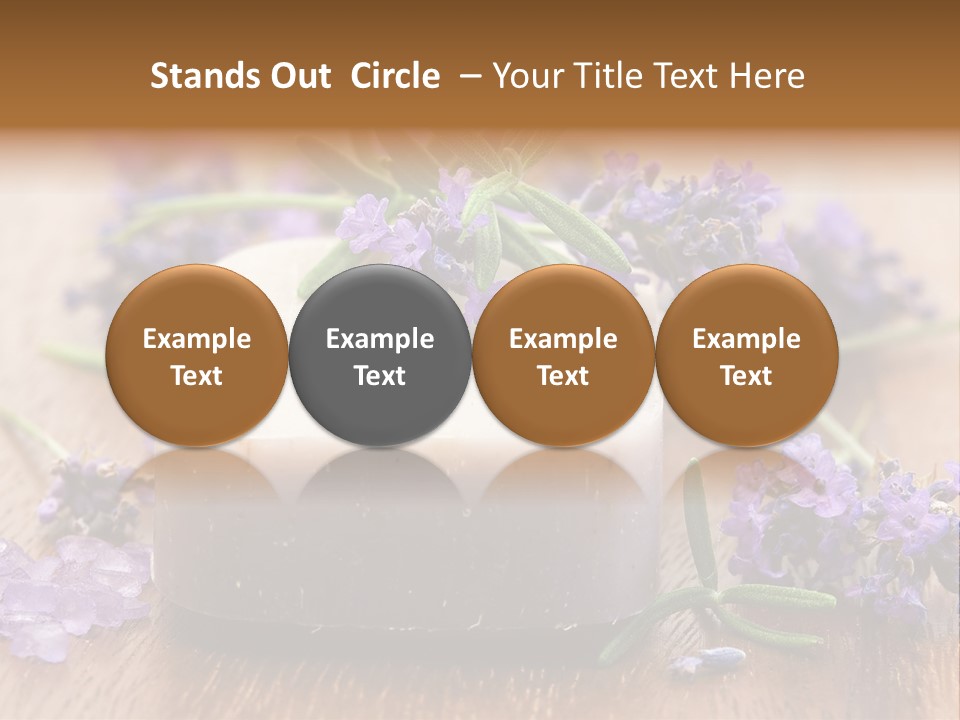 Stands Out Circle – Your Title Text Here

Example Text

Example Text

Example Text

Example Text